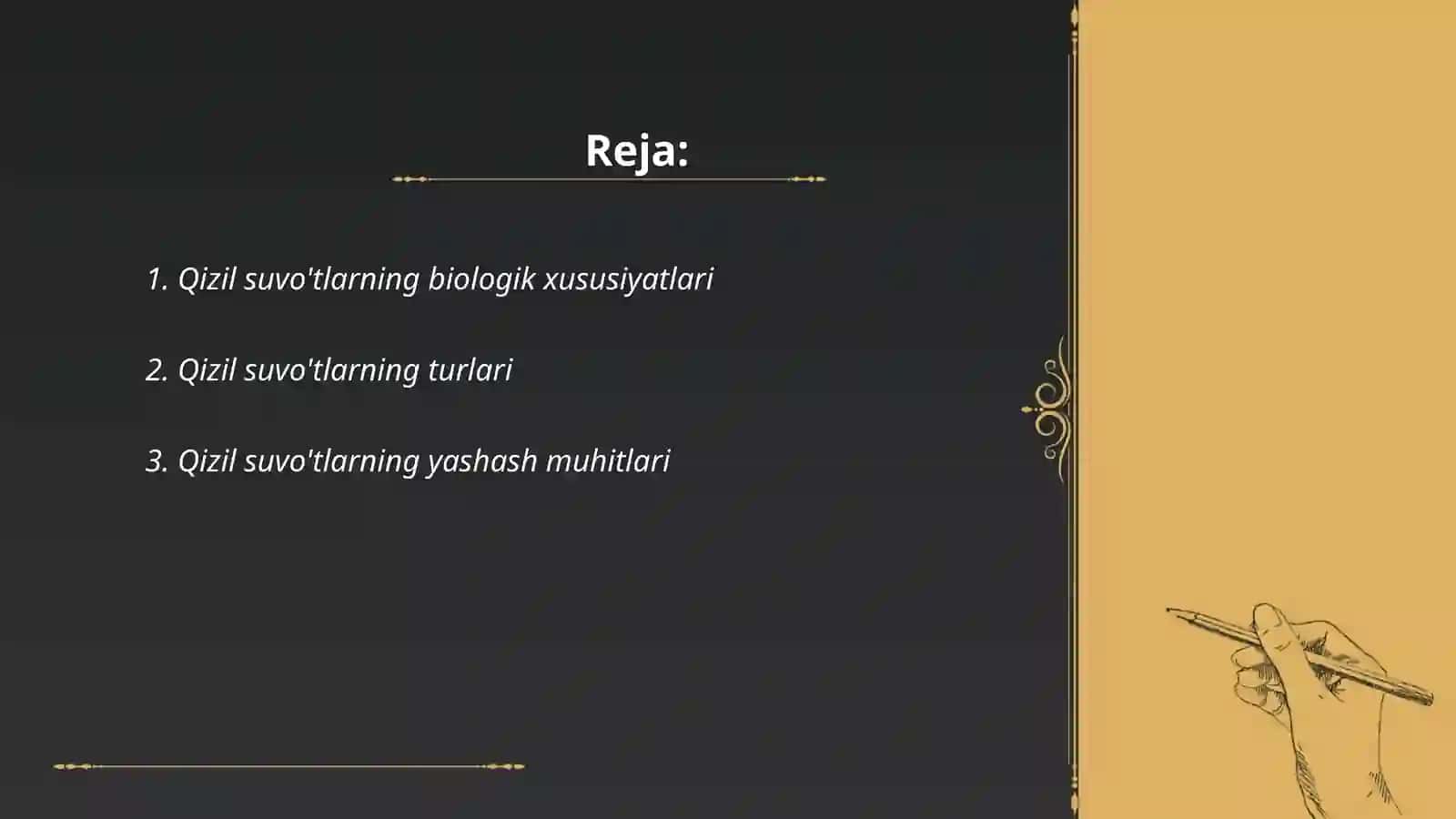 Reja:

1. Qizil suvo'tlarning biologik xususiyatlari

2. Qizil suvo'tlarning turlari

3. Qizil suvo'tlarning yashash muhitlari